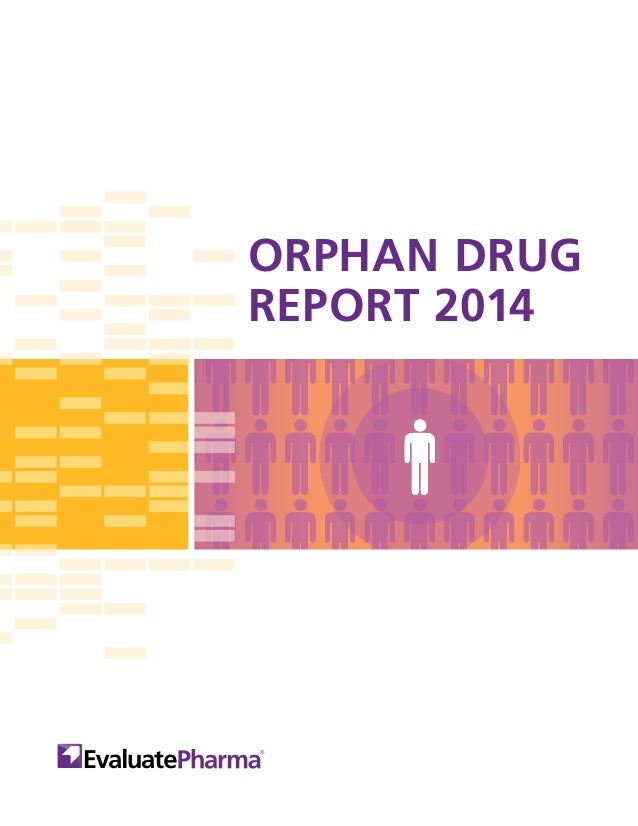 ORPHAN DRUG
REPORT 2014

EvaluatePharma®